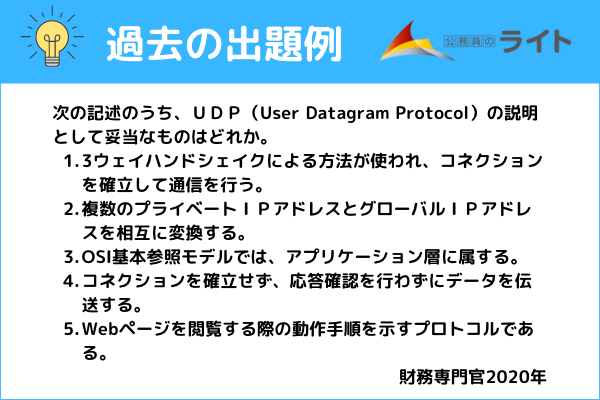 過去の出題例

公務員のライト

次の記述のうち、ＵＤＰ（User Datagram Protocol）の説明として妥当なものはどれか。

1. 3ウェイハンドシェイクによる方法が使われ、コネクションを確立して通信を行う。

2. 複数のプライベートＩＰアドレスとグローバルＩＰアドレスを相互に変換する。

3. OSI基本参照モデルでは、アプリケーション層に属する。

4. コネクションを確立せず、応答確認を行わずにデータを伝送する。

5. Webページを閲覧する際の動作手順を示すプロトコルである。

財務専門官2020年